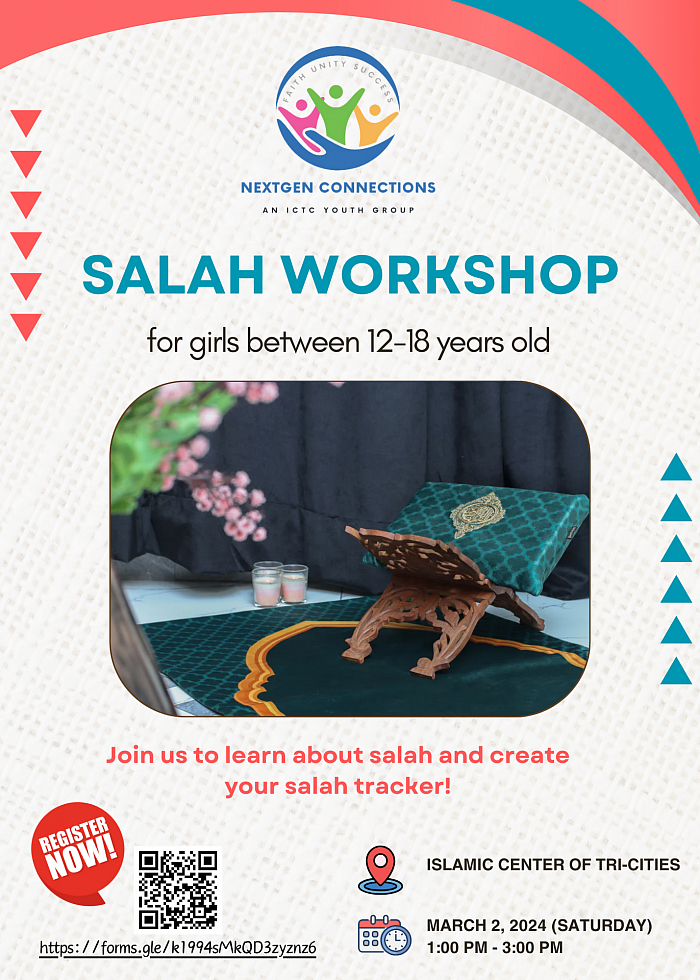 FAITH UNITY SUCCESS

NEXTGEN CONNECTIONS
AN ICTC YOUTH GROUP

SALAH WORKSHOP

for girls between 12-18 years old

Join us to learn about salah and create your salah tracker!

REGISTER NOW!

https://forms.gle/k1994sMkQD3zyznz6

ISLAMIC CENTER OF TRI-CITIES

MARCH 2, 2024 (SATURDAY)
1:00 PM - 3:00 PM